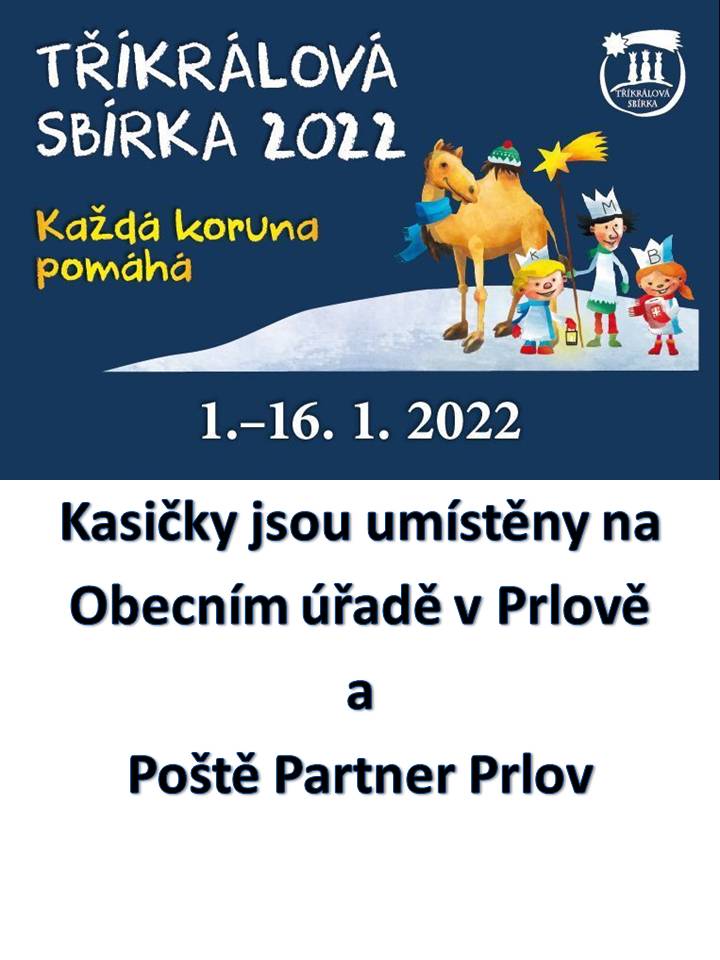 TŘÍKRÁLOVÁ SBÍRKA 2022

TŘÍKRÁLOVÁ SBÍRKA

Každá koruna pomáhá

K M B

1.–16. 1. 2022

Kasičky jsou umístěny na Obecním úřadě v Prlově

a

Poště Partner Prlov